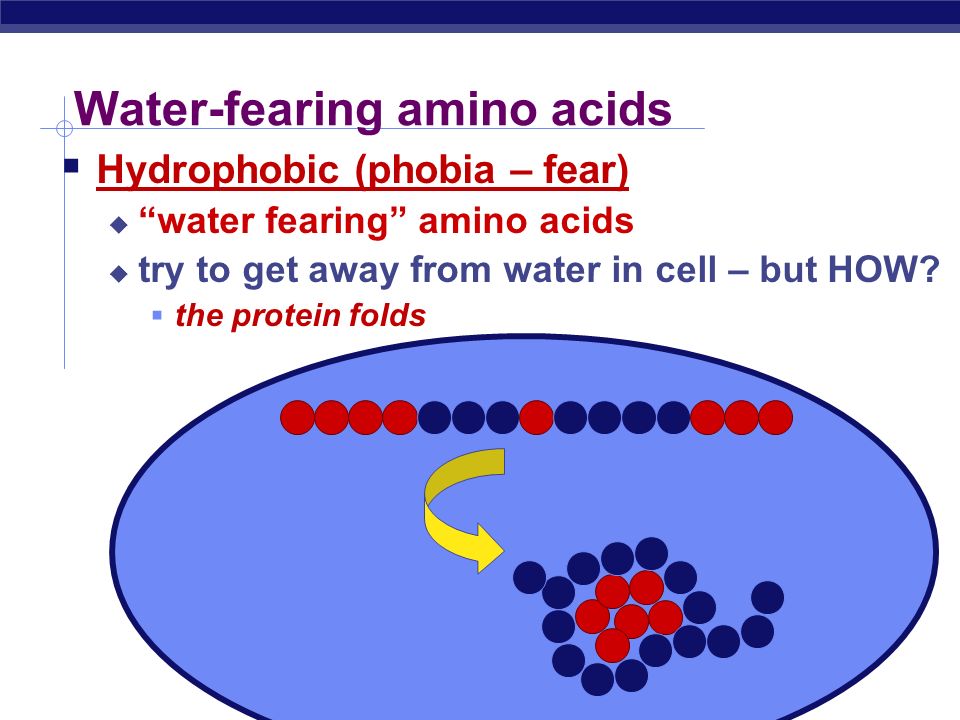 Water-fearing amino acids

Hydrophobic (phobia – fear)

“water fearing” amino acids

try to get away from water in cell – but HOW?

the protein folds